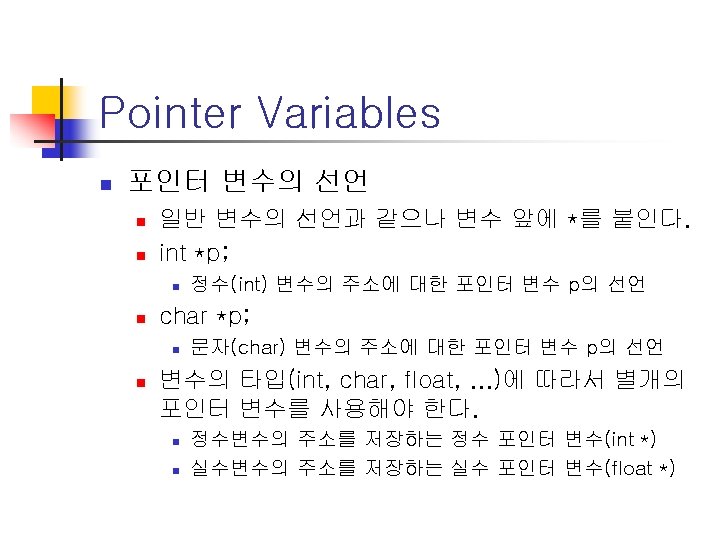 Pointer Variables

포인터 변수의 선언

일반 변수의 선언과 같으나 변수 앞에 *를 붙인다.

int *p;

정수(int) 변수의 주소에 대한 포인터 변수 p의 선언

char *p;

문자(char) 변수의 주소에 대한 포인터 변수 p의 선언

변수의 타입(int, char, float, ...)에 따라서 별개의 포인터 변수를 사용해야 한다.

정수변수의 주소를 저장하는 정수 포인터 변수(int *)

실수변수의 주소를 저장하는 실수 포인터 변수(float *)